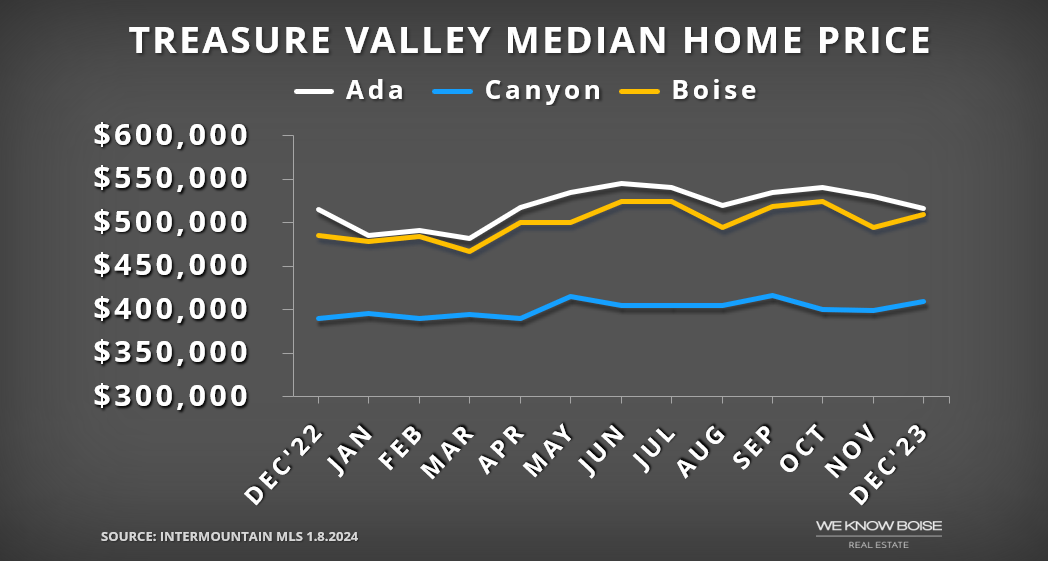 TREASURE VALLEY MEDIAN HOME PRICE

Ada Canyon Boise

$600,000
$550,000
$500,000
$450,000
$400,000
$350,000
$300,000

DEC'22 JAN FEB MAR APR MAY JUN JUL AUG SEP OCT NOV DEC'23

SOURCE: INTERMOUNTAIN MLS 1.8.2024

WE KNOW BOISE
REAL ESTATE